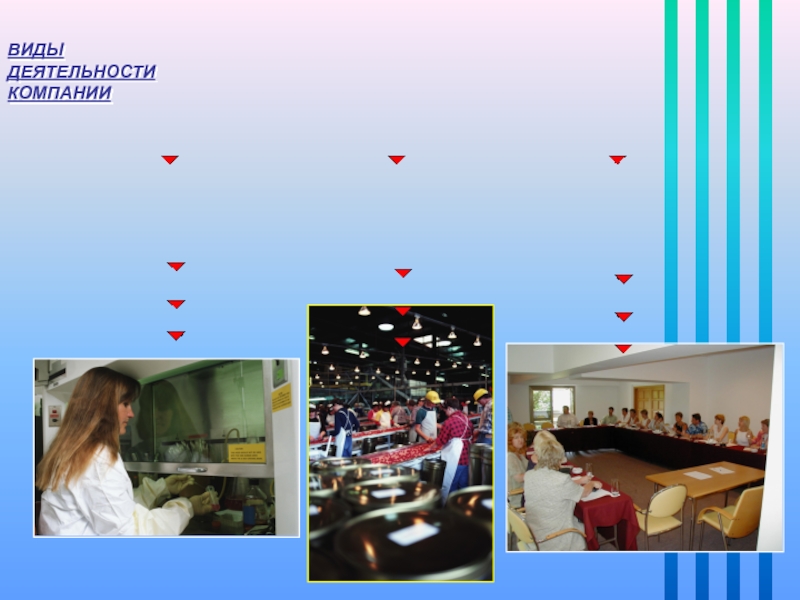 ВИДЫ ДЕЯТЕЛЬНОСТИ КОМПАНИИ